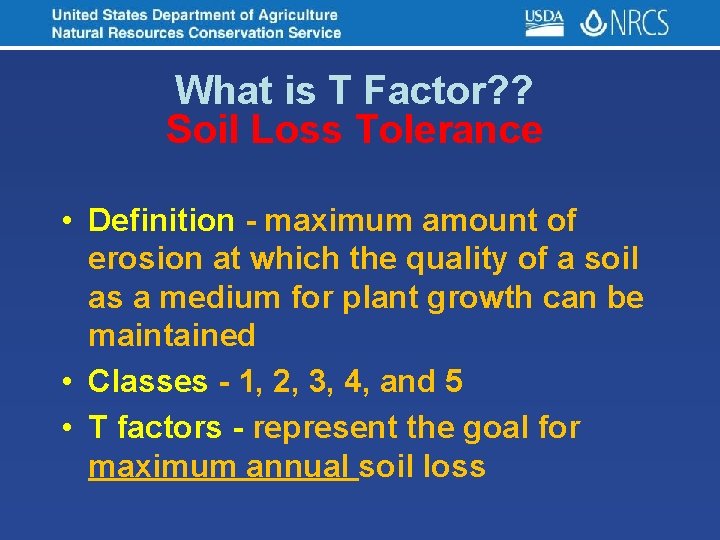 United States Department of Agriculture
Natural Resources Conservation Service

USDA NRCS

What is T Factor??
Soil Loss Tolerance

• Definition - maximum amount of erosion at which the quality of a soil as a medium for plant growth can be maintained
• Classes - 1, 2, 3, 4, and 5
• T factors - represent the goal for maximum annual soil loss